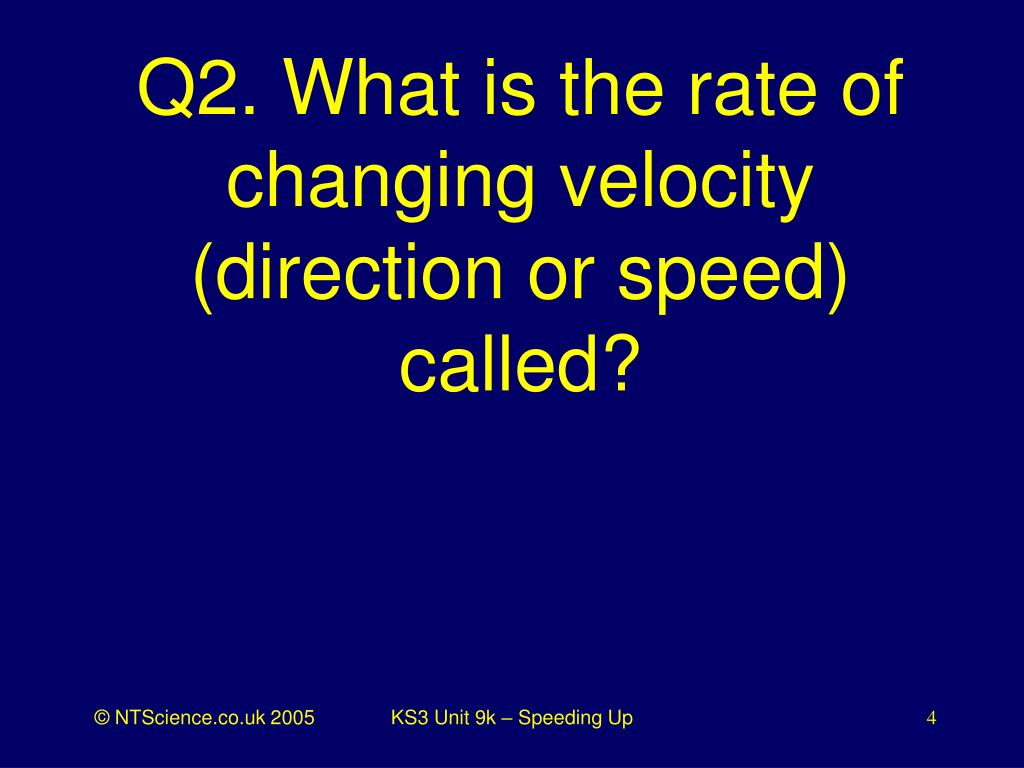 Q2. What is the rate of changing velocity (direction or speed) called?

© NTScience.co.uk 2005

KS3 Unit 9k – Speeding Up

4